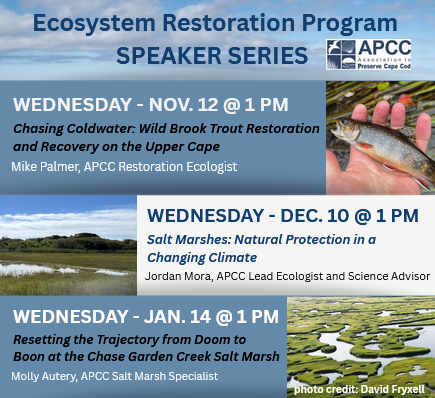 Ecosystem Restoration Program
SPEAKER SERIES

APCC Association to Preserve Cape Cod

WEDNESDAY - NOV. 12 @ 1 PM

Chasing Coldwater: Wild Brook Trout Restoration and Recovery on the Upper Cape

Mike Palmer, APCC Restoration Ecologist

WEDNESDAY - DEC. 10 @ 1 PM

Salt Marshes: Natural Protection in a Changing Climate

Jordan Mora, APCC Lead Ecologist and Science Advisor

WEDNESDAY - JAN. 14 @ 1 PM

Resetting the Trajectory from Doom to Boon at the Chase Garden Creek Salt Marsh

Molly Autery, APCC Salt Marsh Specialist

photo credit: David Fryxell